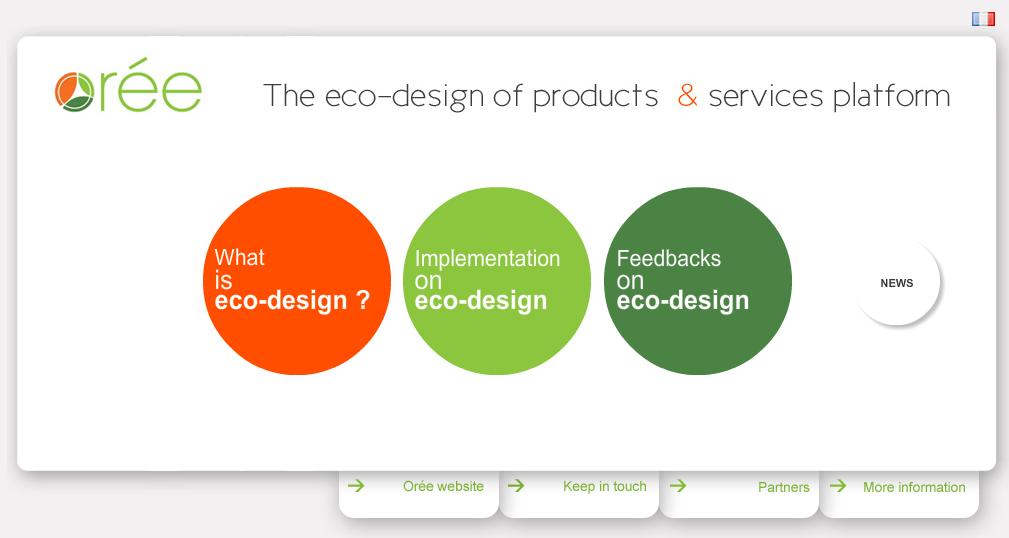 orée

The eco-design of products & services platform

What is eco-design ?

Implementation on eco-design

Feedbacks on eco-design

NEWS

Orée website

Keep in touch

Partners

More information